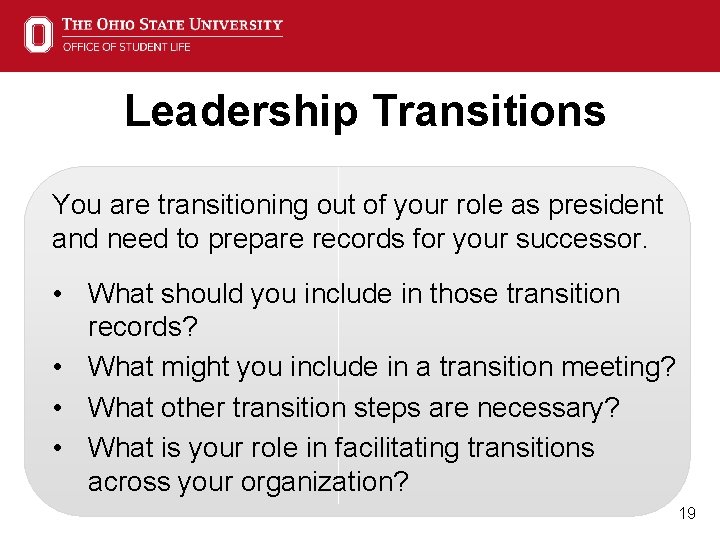 THE OHIO STATE UNIVERSITY
OFFICE OF STUDENT LIFE

Leadership Transitions

You are transitioning out of your role as president and need to prepare records for your successor.

• What should you include in those transition records?
• What might you include in a transition meeting?
• What other transition steps are necessary?
• What is your role in facilitating transitions across your organization?

19